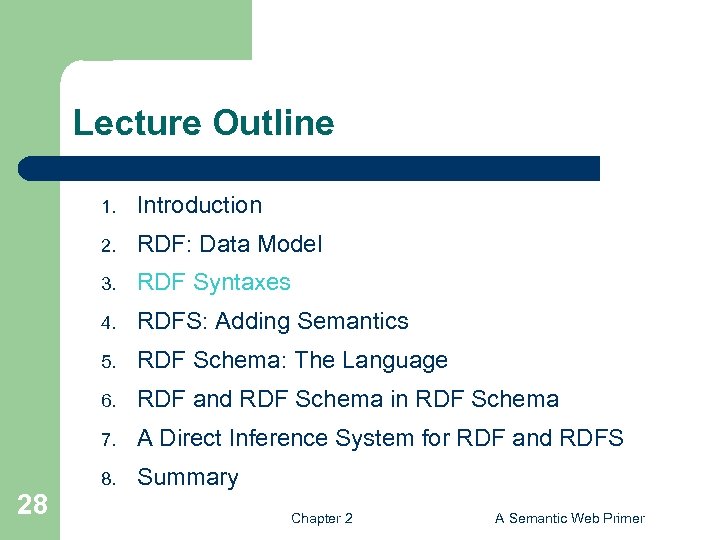 Lecture Outline

1. Introduction
2. RDF: Data Model
3. RDF Syntaxes
4. RDFS: Adding Semantics
5. RDF Schema: The Language
6. RDF and RDF Schema in RDF Schema
7. A Direct Inference System for RDF and RDFS
8. Summary

28

Chapter 2

A Semantic Web Primer